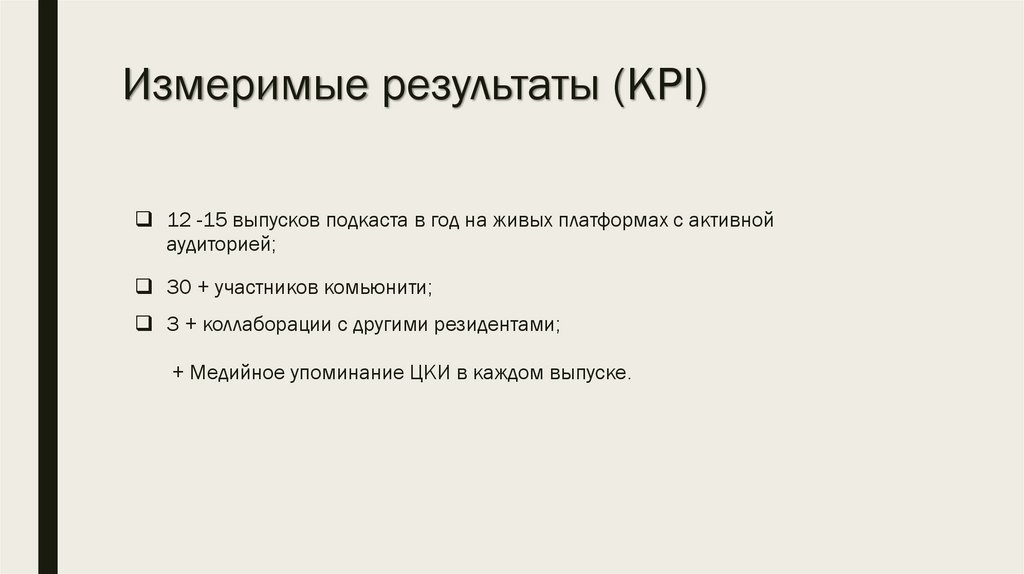 Измеримые результаты (KPI)

❑ 12 -15 выпусков подкаста в год на живых платформах с активной аудиторией;

❑ 30 + участников комьюнити;

❑ 3 + коллаборации с другими резидентами;

+ Медийное упоминание ЦКИ в каждом выпуске.